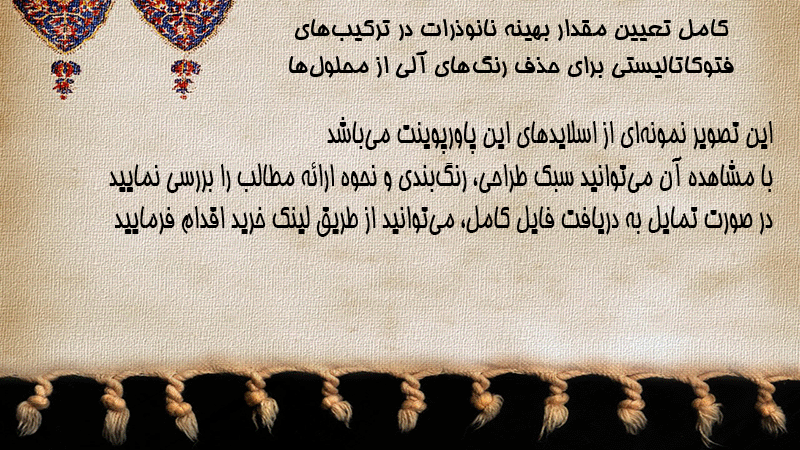 کامل تعیین مقدار بهینه نانوذرات در ترکیب‌های فتوکاتالیستی برای حذف رنگ‌های آلی از محلول‌ها

این تصویر نمونه‌ای از اسلایدهای این پاورپوینت می‌باشد
با مشاهده آن می‌توانید سبک طراحی، رنگ‌بندی و نحوه ارائه مطالب را بررسی نمایید
در صورت تمایل به دریافت فایل کامل، می‌توانید از طریق لینک خرید اقدام فرمایید